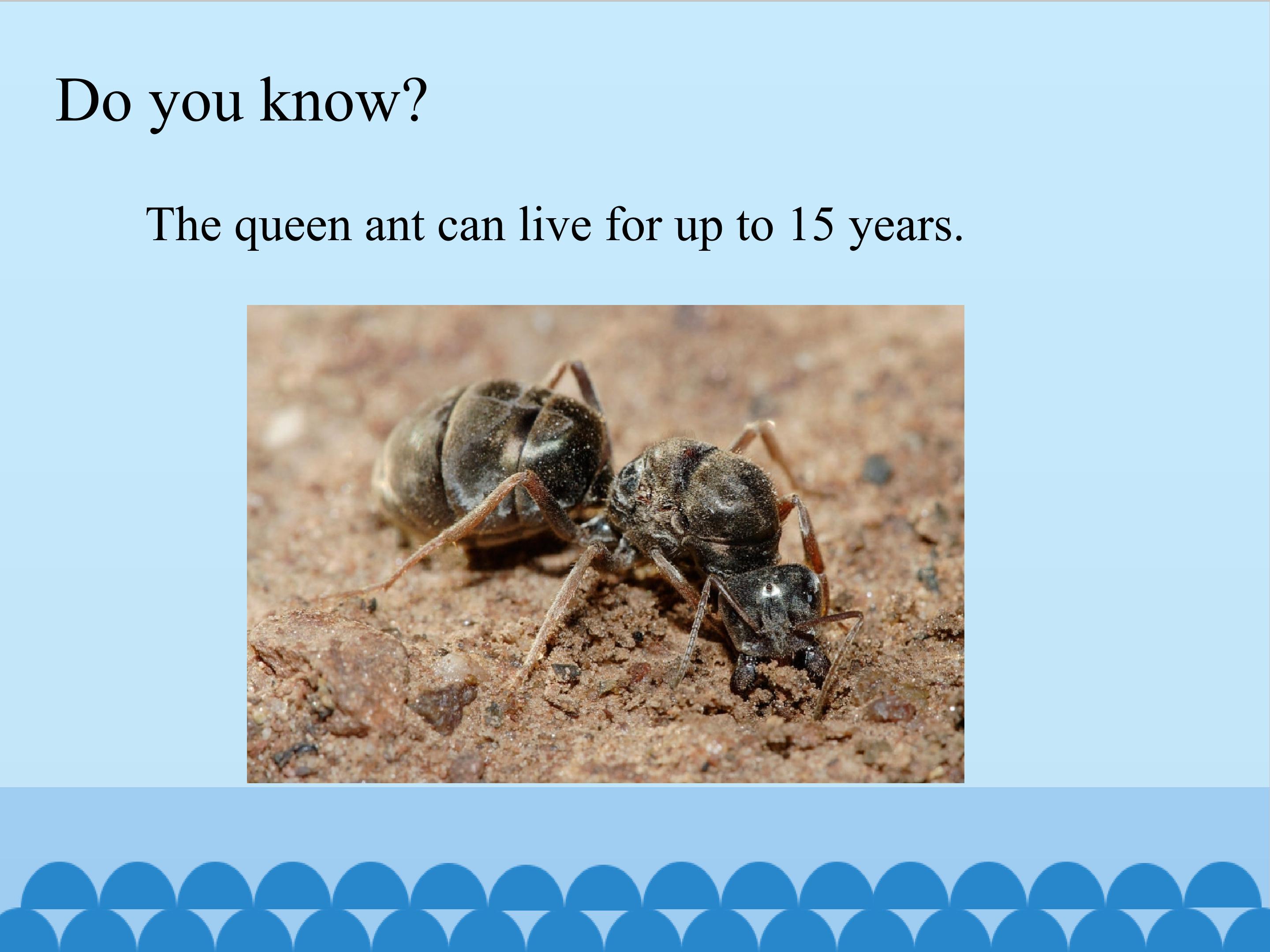 Do you know?

The queen ant can live for up to 15 years.